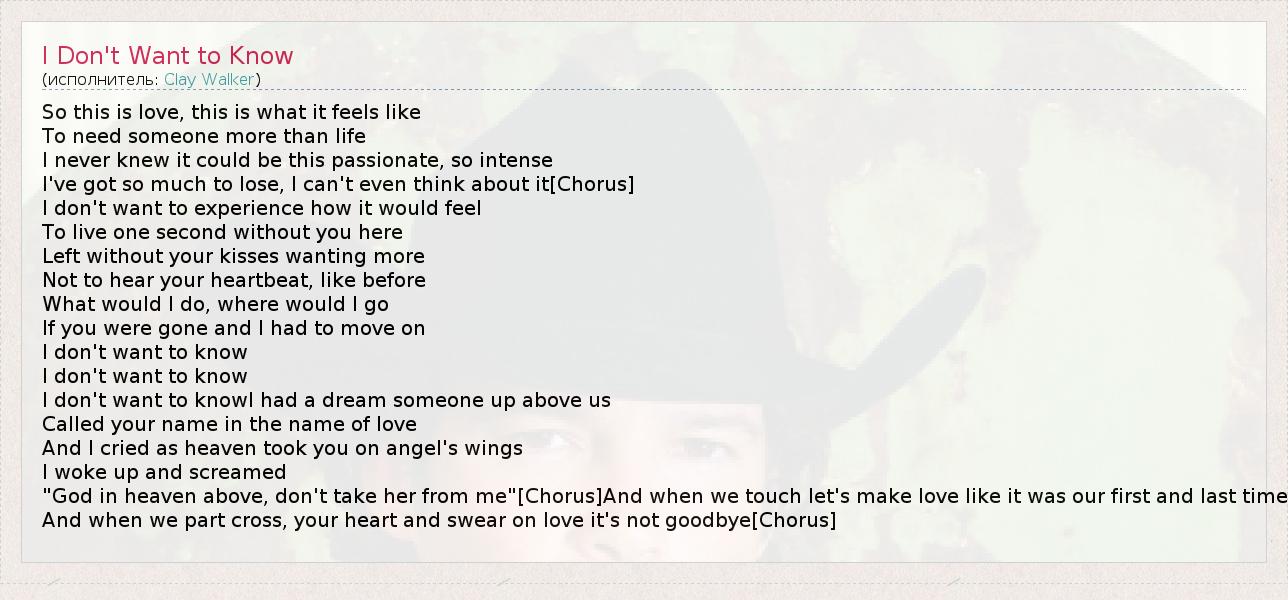 I Don't Want to Know
(исполнитель: Clay Walker)

So this is love, this is what it feels like
To need someone more than life
I never knew it could be this passionate, so intense
I've got so much to lose, I can't even think about it[Chorus]
I don't want to experience how it would feel
To live one second without you here
Left without your kisses wanting more
Not to hear your heartbeat, like before
What would I do, where would I go
If you were gone and I had to move on
I don't want to know
I don't want to know
I don't want to knowI had a dream someone up above us
Called your name in the name of love
And I cried as heaven took you on angel's wings
I woke up and screamed
"God in heaven above, don't take her from me"[Chorus]And when we touch let's make love like it was our first and last time
And when we part cross, your heart and swear on love it's not goodbye[Chorus]